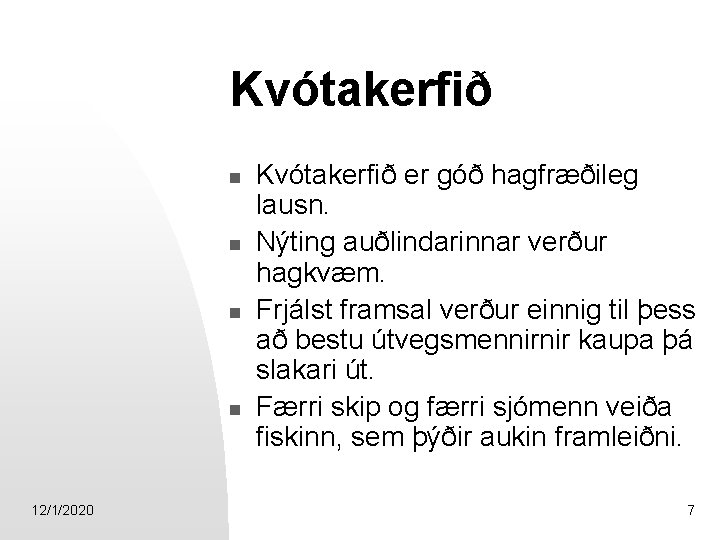 Kvótakerfið

- Kvótakerfið er góð hagfræðileg lausn.
- Nýting auðlindarinnar verður hagkvæm.
- Frjálst framsal verður einnig til þess að bestu útvegsmennirnir kaupa þá slakari út.
- Færri skip og færri sjómenn veiða fiskinn, sem þýðir aukin framleiðni.

12/1/2020

7